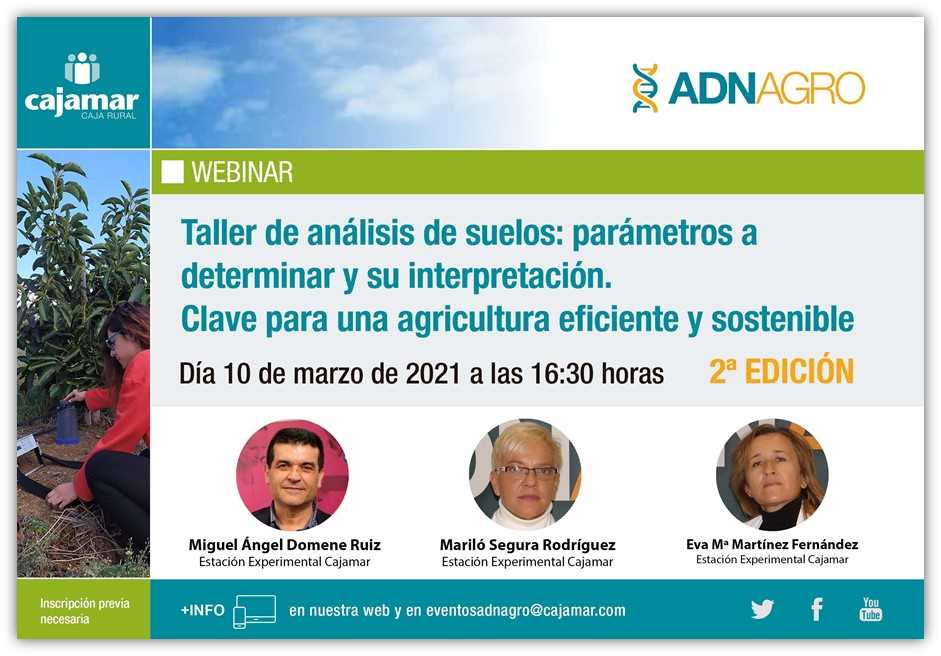 cajamar
CAJA RURAL

ADNAGRO

WEBINAR

Taller de análisis de suelos: parámetros a determinar y su interpretación.
Clave para una agricultura eficiente y sostenible

Día 10 de marzo de 2021 a las 16:30 horas

2ª EDICIÓN

Miguel Ángel Domene Ruiz
Estación Experimental Cajamar

Mariló Segura Rodríguez
Estación Experimental Cajamar

Eva Mª Martínez Fernández
Estación Experimental Cajamar

Inscripción previa necesaria

+INFO en nuestra web y en eventosadnagro@cajamar.com

You Tube